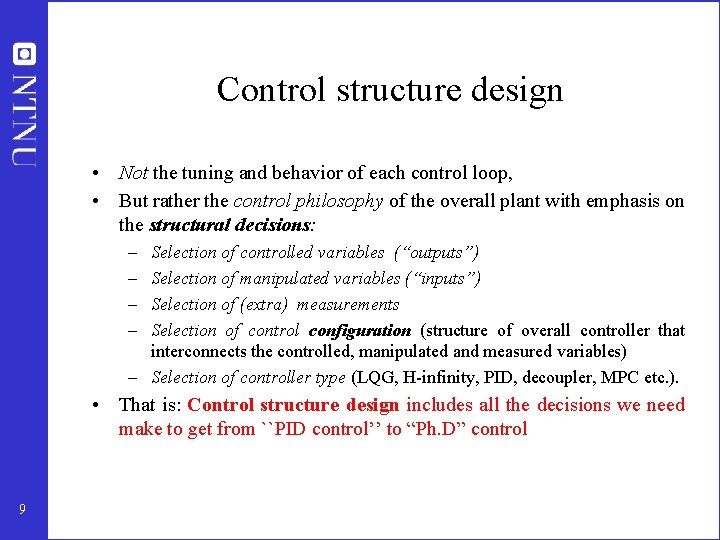 NTNU

Control structure design

• Not the tuning and behavior of each control loop,
• But rather the control philosophy of the overall plant with emphasis on the structural decisions:
– Selection of controlled variables (“outputs”)
– Selection of manipulated variables (“inputs”)
– Selection of (extra) measurements
– Selection of control configuration (structure of overall controller that interconnects the controlled, manipulated and measured variables)
– Selection of controller type (LQG, H-infinity, PID, decoupler, MPC etc.).
• That is: Control structure design includes all the decisions we need make to get from ``PID control’’ to “Ph.D” control

9